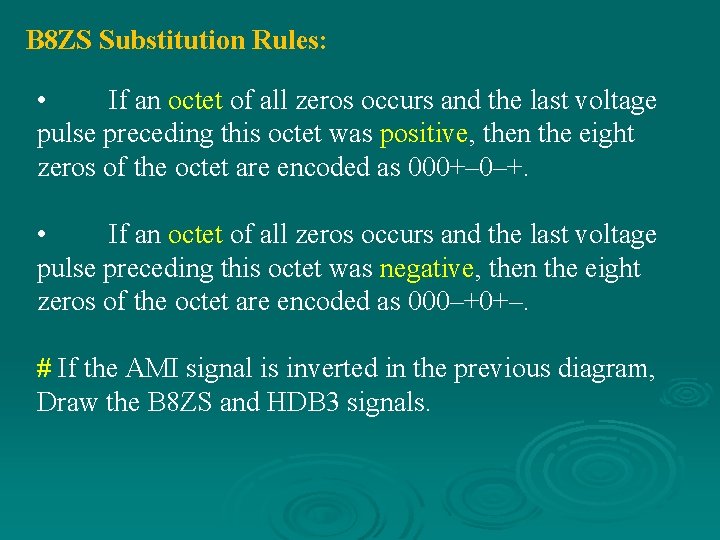 B8ZS Substitution Rules:

• If an octet of all zeros occurs and the last voltage pulse preceding this octet was positive, then the eight zeros of the octet are encoded as 000+–0–+.

• If an octet of all zeros occurs and the last voltage pulse preceding this octet was negative, then the eight zeros of the octet are encoded as 000–+0+–.

# If the AMI signal is inverted in the previous diagram, Draw the B8ZS and HDB3 signals.